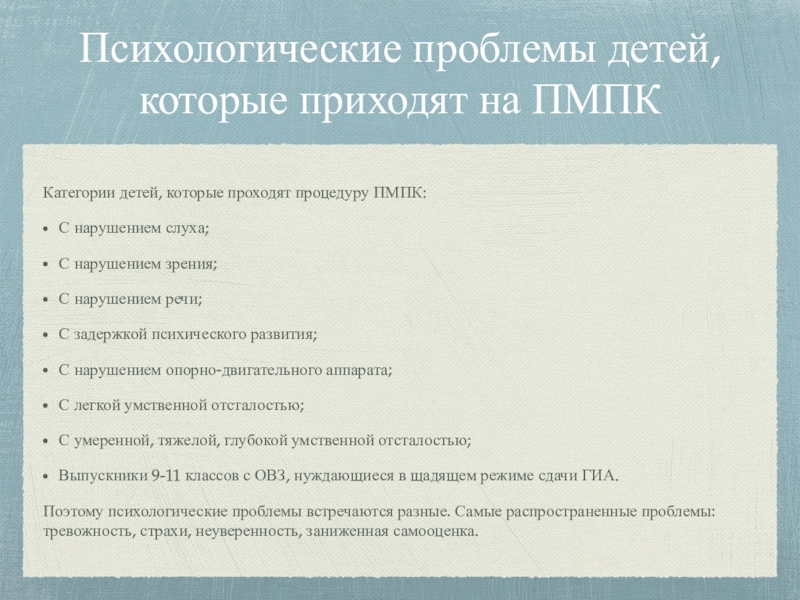 Психологические проблемы детей, которые приходят на ПМПК

Категории детей, которые проходят процедуру ПМПК:

• С нарушением слуха;

• С нарушением зрения;

• С нарушением речи;

• С задержкой психического развития;

• С нарушением опорно-двигательного аппарата;

• С легкой умственной отсталостью;

• С умеренной, тяжелой, глубокой умственной отсталостью;

• Выпускники 9-11 классов с ОВЗ, нуждающиеся в щадящем режиме сдачи ГИА.

Поэтому психологические проблемы встречаются разные. Самые распространенные проблемы: тревожность, страхи, неуверенность, заниженная самооценка.